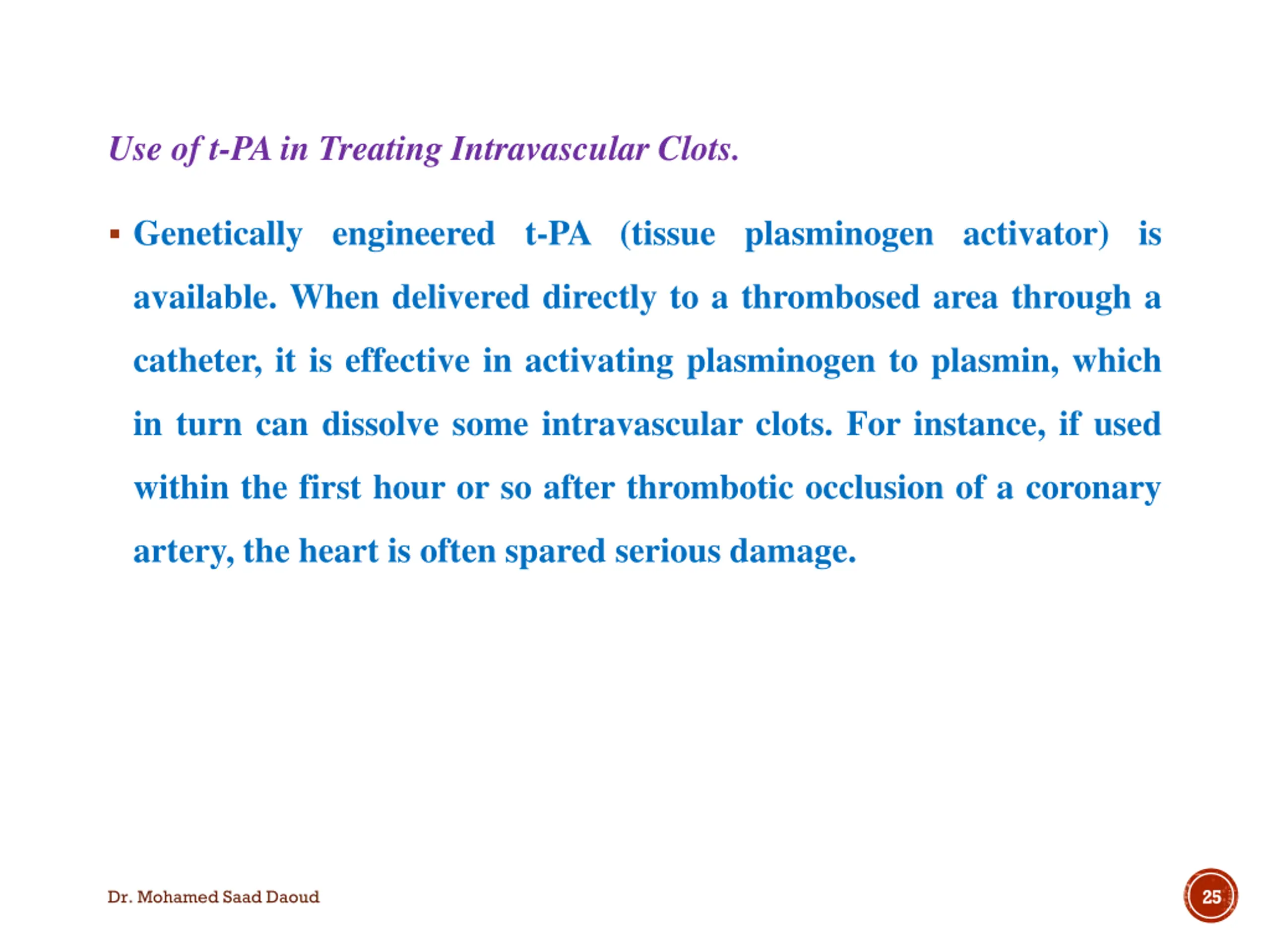 Use of t-PA in Treating Intravascular Clots.

▪ Genetically engineered t-PA (tissue plasminogen activator) is available. When delivered directly to a thrombosed area through a catheter, it is effective in activating plasminogen to plasmin, which in turn can dissolve some intravascular clots. For instance, if used within the first hour or so after thrombotic occlusion of a coronary artery, the heart is often spared serious damage.

Dr. Mohamed Saad Daoud

25